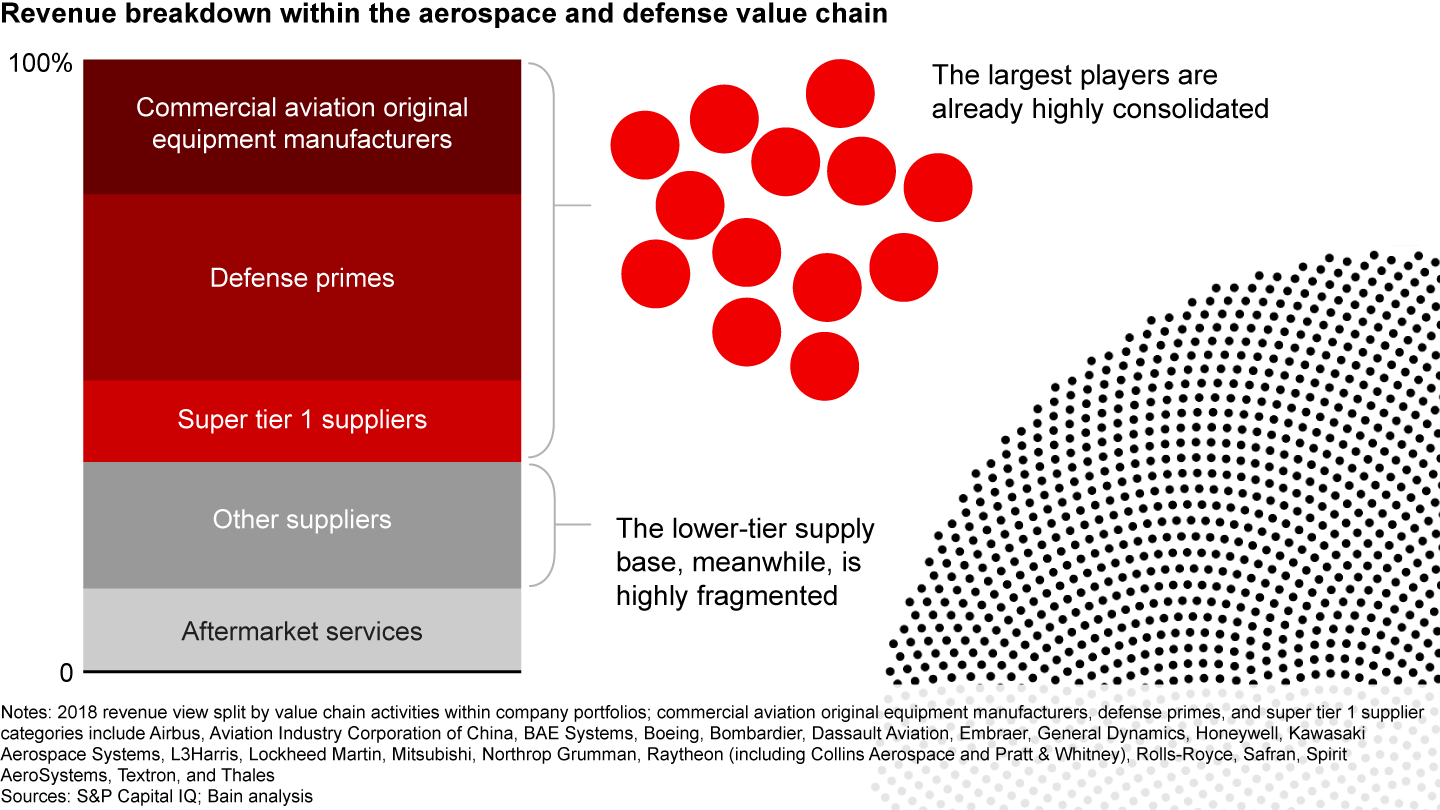 Revenue breakdown within the aerospace and defense value chain

100%

Commercial aviation original equipment manufacturers

Defense primes

Super tier 1 suppliers

Other suppliers

Aftermarket services

0

The largest players are already highly consolidated

The lower-tier supply base, meanwhile, is highly fragmented

Notes: 2018 revenue view split by value chain activities within company portfolios; commercial aviation original equipment manufacturers, defense primes, and super tier 1 supplier categories include Airbus, Aviation Industry Corporation of China, BAE Systems, Boeing, Bombardier, Dassault Aviation, Embraer, General Dynamics, Honeywell, Kawasaki Aerospace Systems, L3Harris, Lockheed Martin, Mitsubishi, Northrop Grumman, Raytheon (including Collins Aerospace and Pratt & Whitney), Rolls-Royce, Safran, Spirit AeroSystems, Textron, and Thales
Sources: S&P Capital IQ; Bain analysis